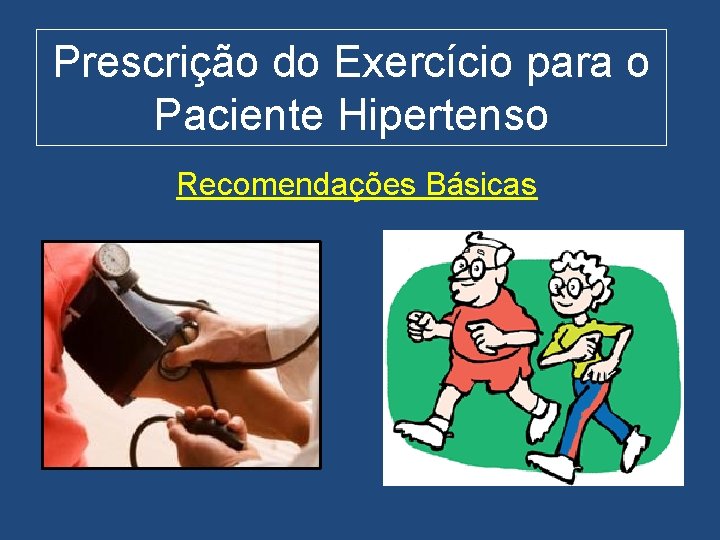 Prescrição do Exercício para o Paciente Hipertenso

Recomendações Básicas